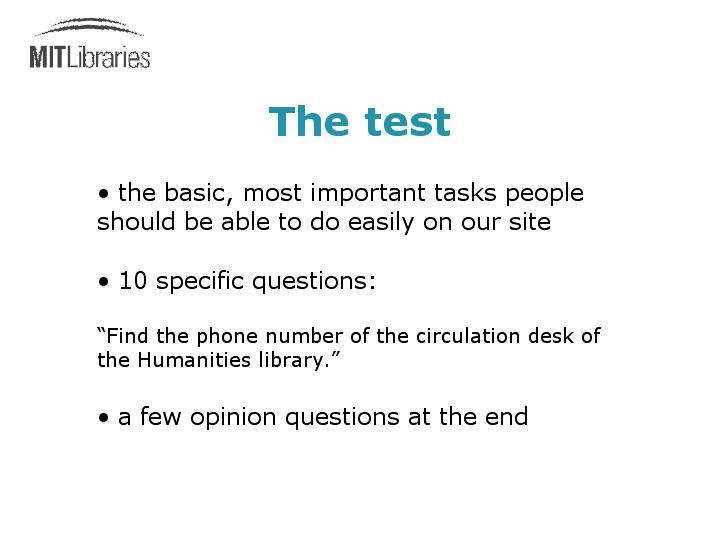 MITLibraries

The test

• the basic, most important tasks people should be able to do easily on our site

• 10 specific questions:

“Find the phone number of the circulation desk of the Humanities library.”

• a few opinion questions at the end